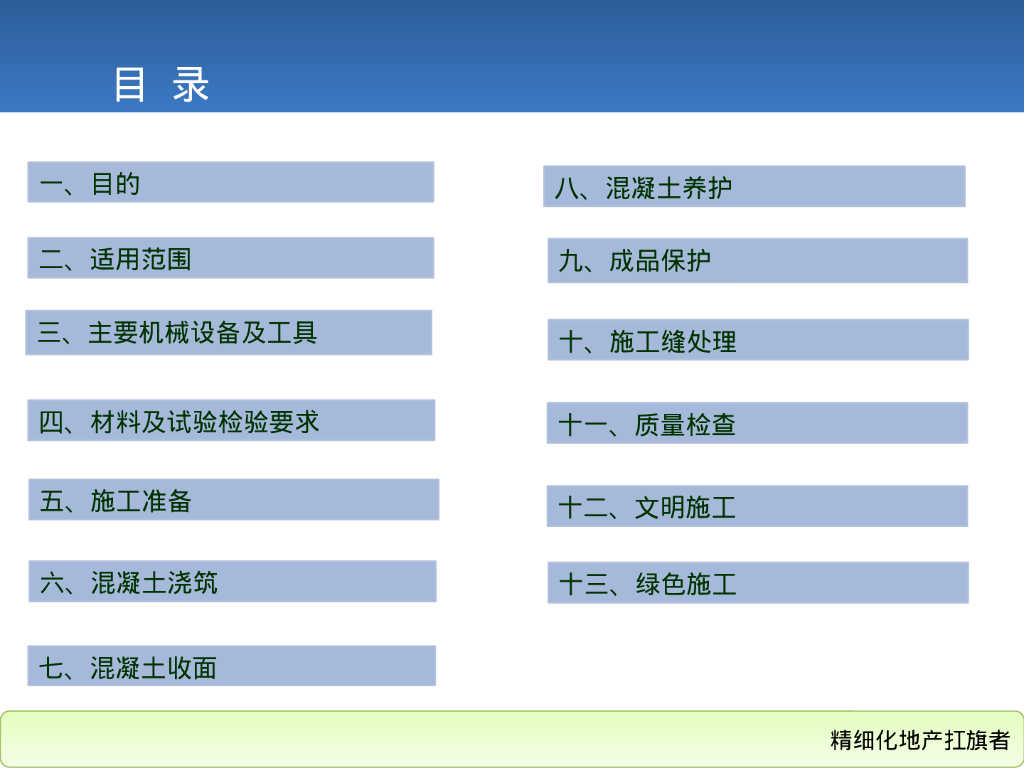 目 录

一、目的

二、适用范围

三、主要机械设备及工具

四、材料及试验检验要求

五、施工准备

六、混凝土浇筑

七、混凝土收面

八、混凝土养护

九、成品保护

十、施工缝处理

十一、质量检查

十二、文明施工

十三、绿色施工

精细化地产扛旗者